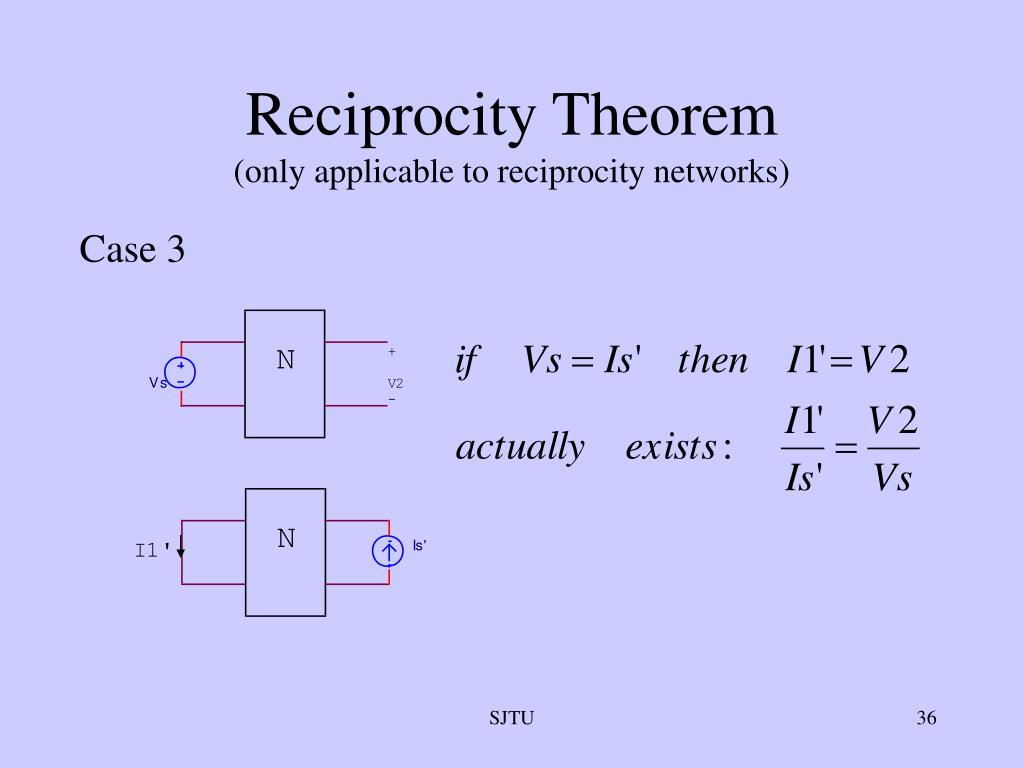 Reciprocity Theorem
(only applicable to reciprocity networks)

Case 3

Vs + −

N

+
V2
−

I1'

N

Is'

$if \quad Vs = Is' \quad then \quad I1' = V2$

$actually \quad exists: \quad \frac{I1'}{Is'} = \frac{V2}{Vs}$

SJTU

36